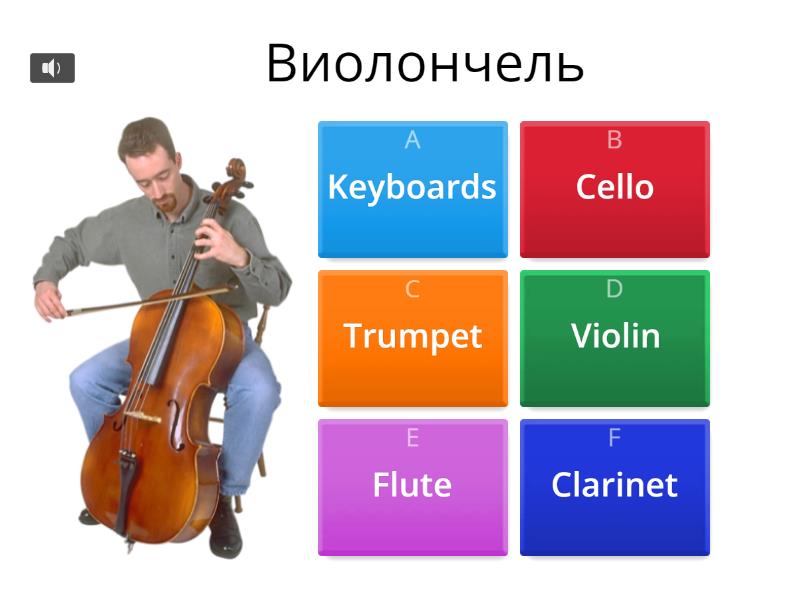 Виолончель

A
Keyboards

B
Cello

C
Trumpet

D
Violin

E
Flute

F
Clarinet